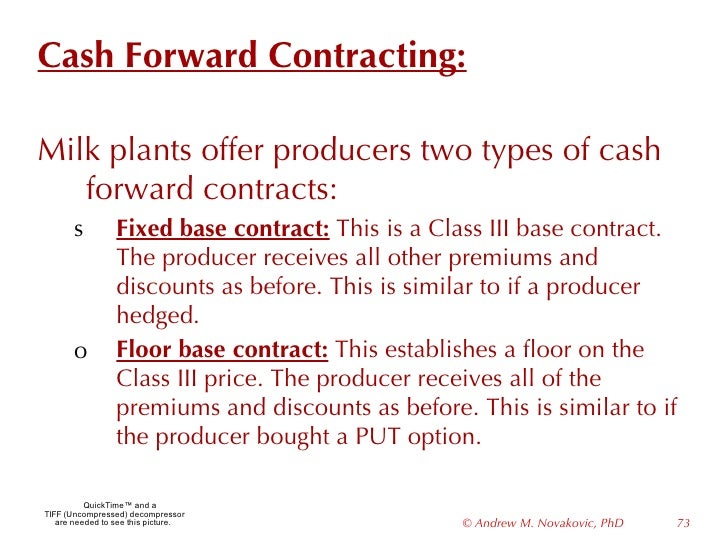 Cash Forward Contracting:

Milk plants offer producers two types of cash forward contracts:

s Fixed base contract: This is a Class III base contract. The producer receives all other premiums and discounts as before. This is similar to if a producer hedged.

o Floor base contract: This establishes a floor on the Class III price. The producer receives all of the premiums and discounts as before. This is similar to if the producer bought a PUT option.

QuickTime™ and a TIFF (Uncompressed) decompressor are needed to see this picture.

© Andrew M. Novakovic, PhD 73